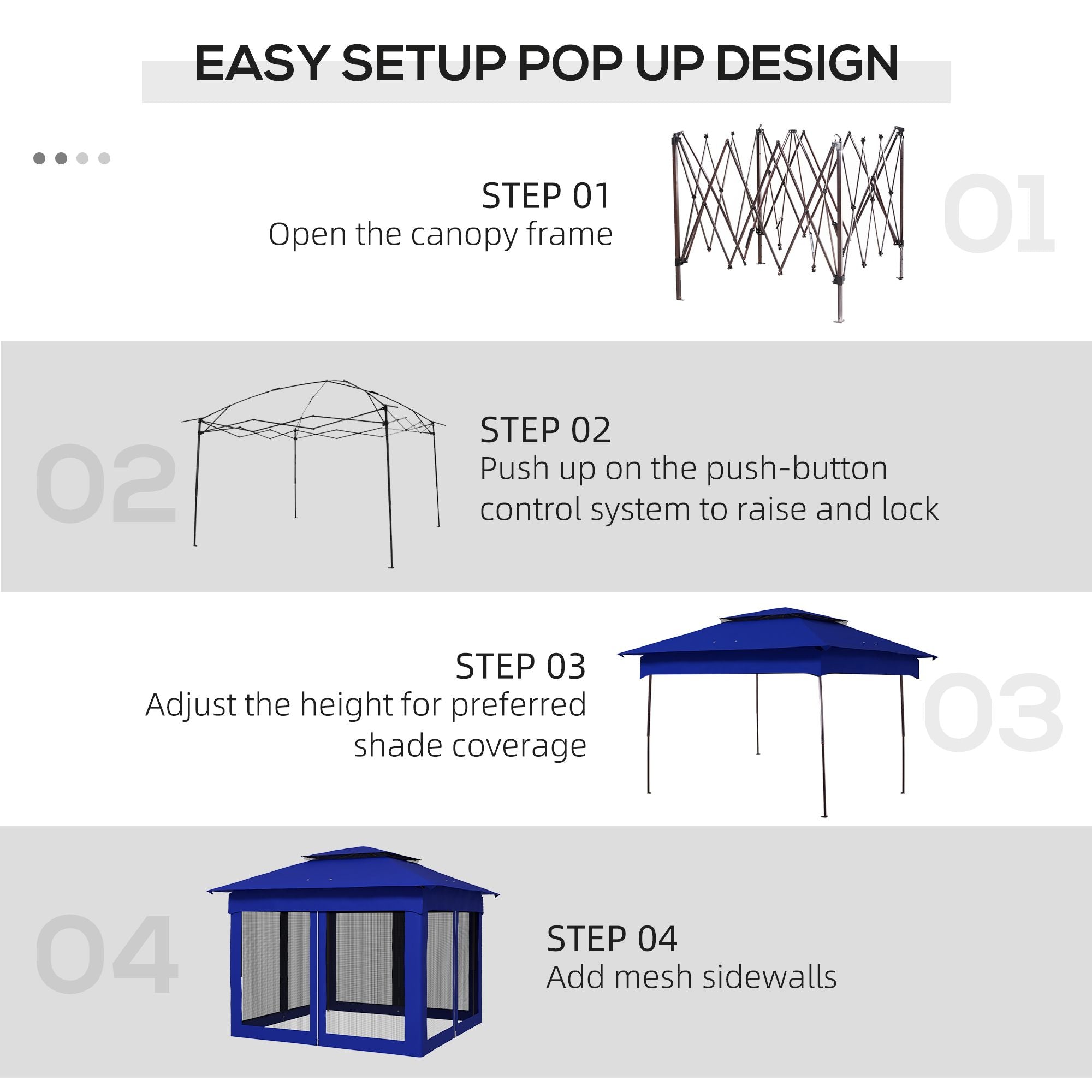 EASY SETUP POP UP DESIGN

STEP 01
Open the canopy frame

01

02

STEP 02
Push up on the push-button control system to raise and lock

STEP 03
Adjust the height for preferred shade coverage

03

04

STEP 04
Add mesh sidewalls